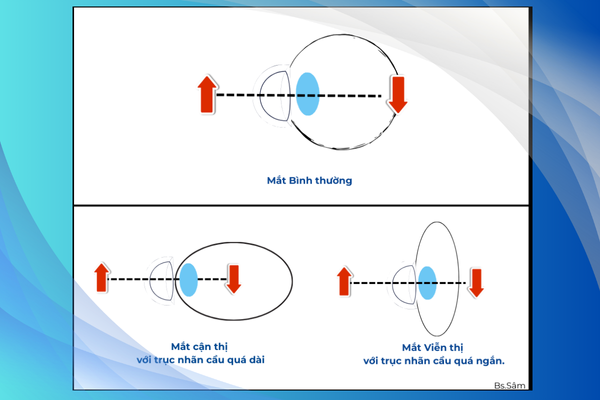 Mắt Bình thường

Mắt cận thị
với trục nhãn cầu quá dài

Mắt Viễn thị
với trục nhãn cầu quá ngắn.

Bs.Sâm